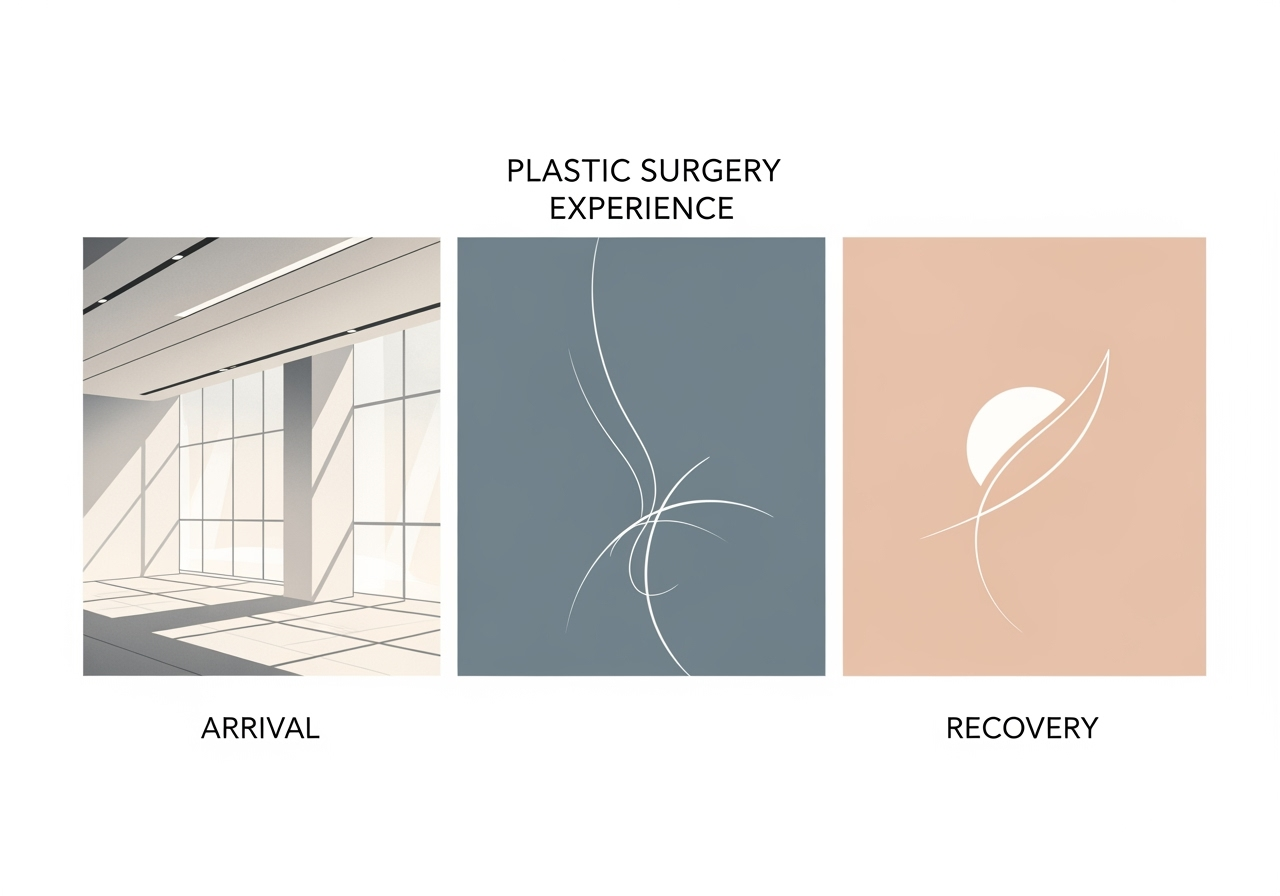 PLASTIC SURGERY
EXPERIENCE

ARRIVAL

RECOVERY